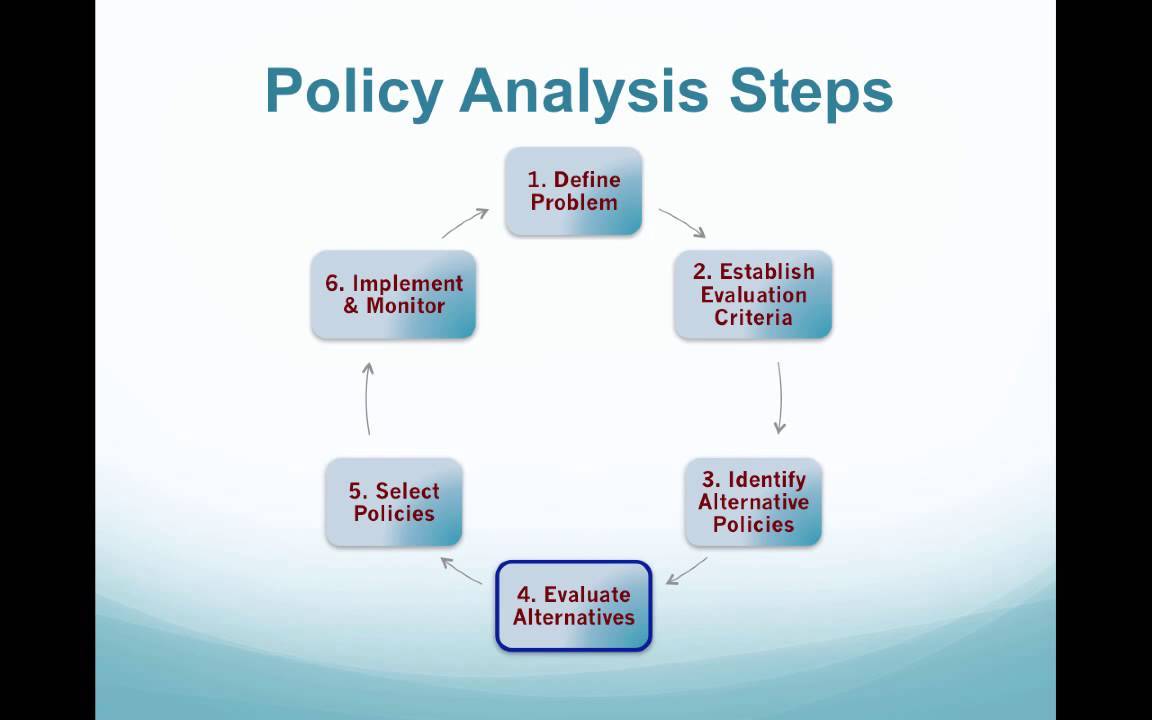 Policy Analysis Steps

1. Define Problem

2. Establish Evaluation Criteria

3. Identify Alternative Policies

4. Evaluate Alternatives

5. Select Policies

6. Implement & Monitor